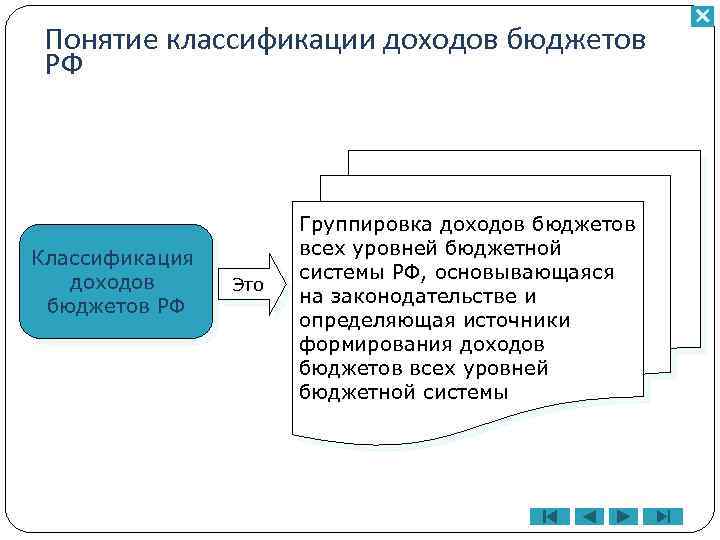 Понятие классификации доходов бюджетов РФ

Классификация доходов бюджетов РФ

Это

Группировка доходов бюджетов всех уровней бюджетной системы РФ, основывающаяся на законодательстве и определяющая источники формирования доходов бюджетов всех уровней бюджетной системы